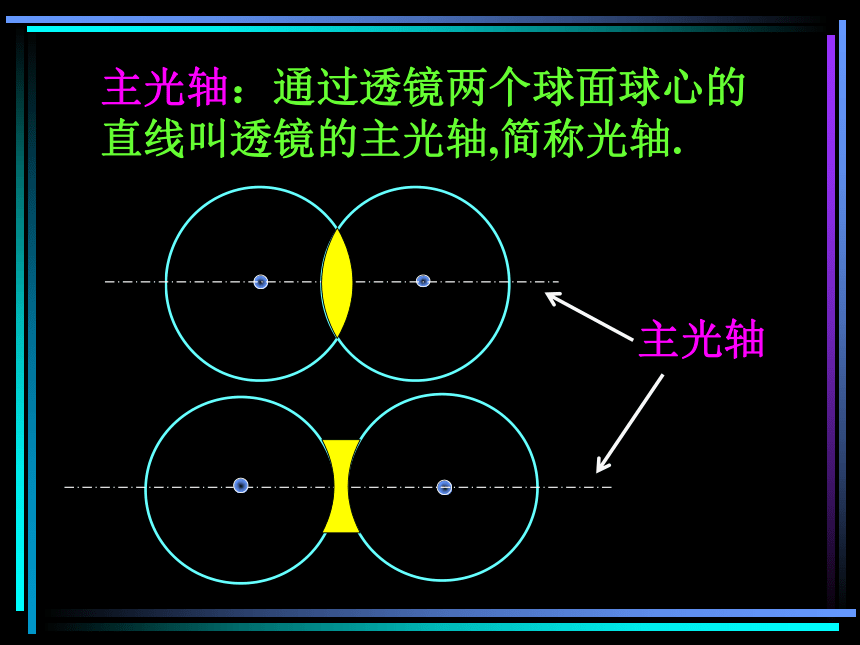 主光轴：通过透镜两个球面球心的直线叫透镜的主光轴,简称光轴.

主光轴